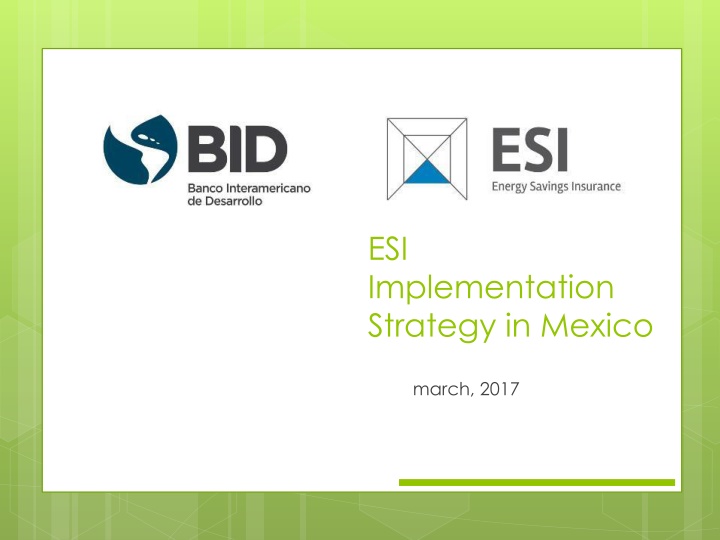 BID
Banco Interamericano de Desarrollo

ESI
Energy Savings Insurance

ESI
Implementation Strategy in Mexico

march, 2017